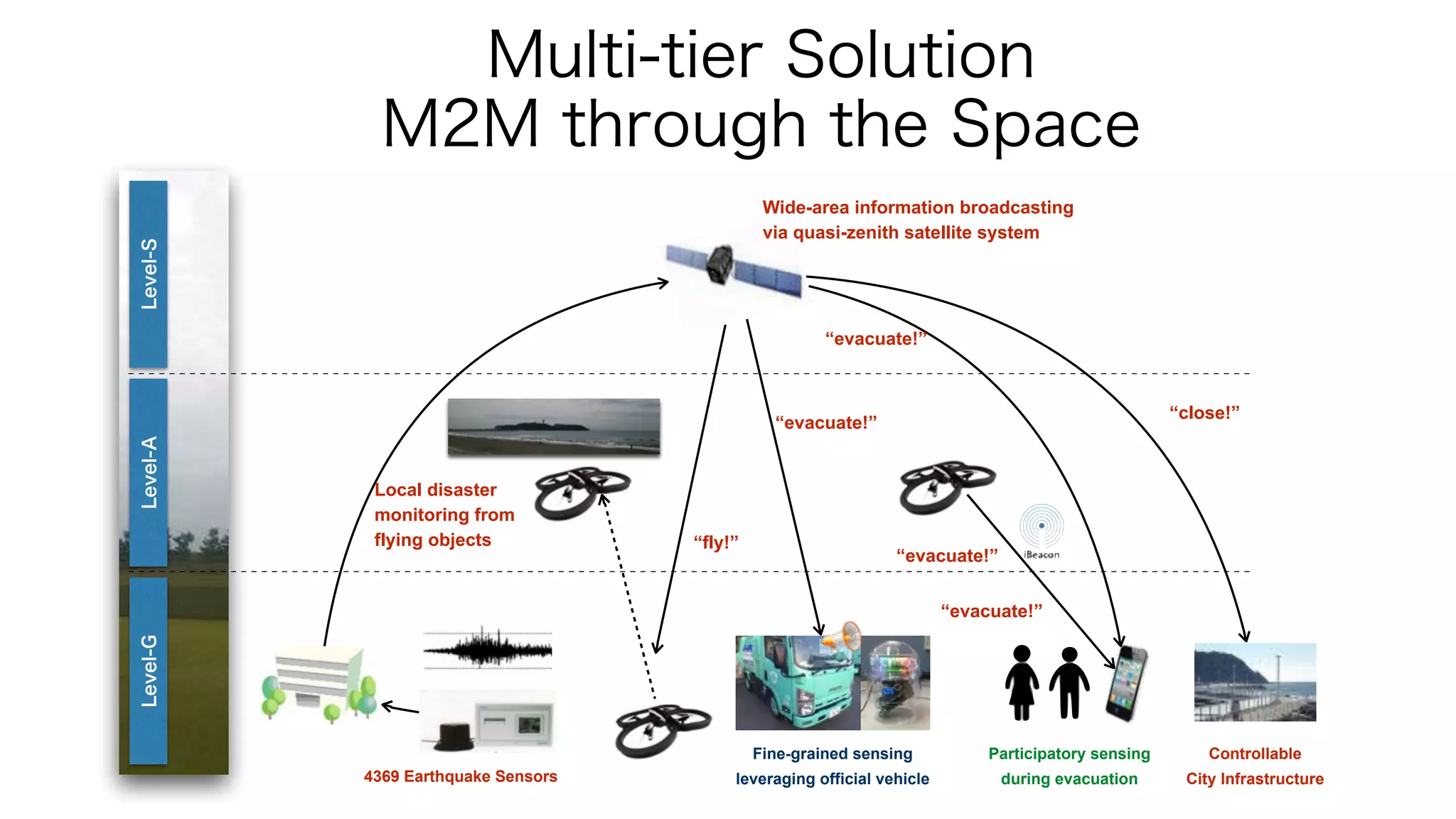 Multi-tier Solution
M2M through the Space

Level-S

Level-A

Level-G

Wide-area information broadcasting via quasi-zenith satellite system

“evacuate!”

“evacuate!”

“close!”

Local disaster monitoring from flying objects

“fly!”

“evacuate!”

iBeacon

“evacuate!”

4369 Earthquake Sensors

Fine-grained sensing leveraging official vehicle

Participatory sensing during evacuation

Controllable City Infrastructure